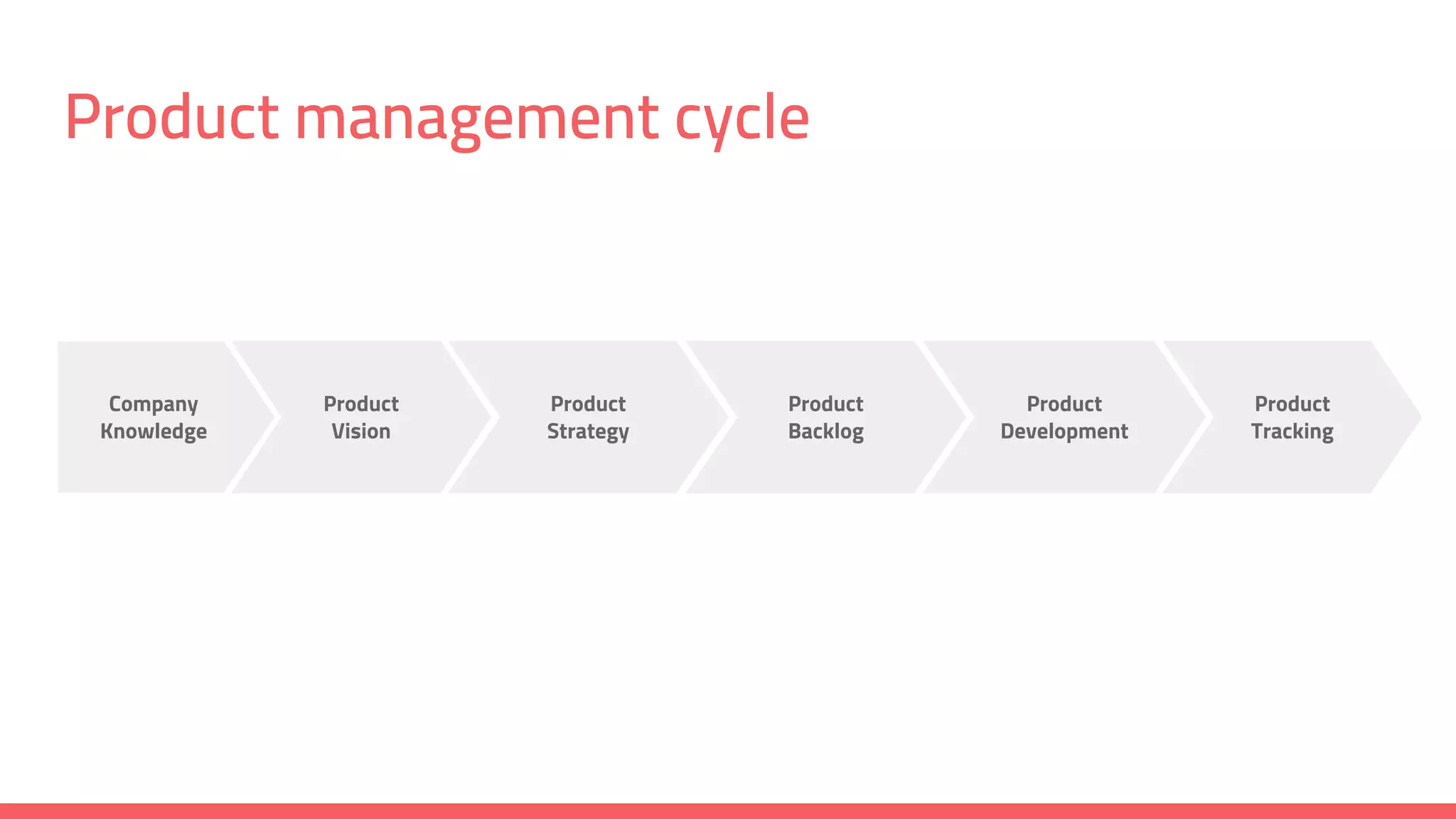 Product management cycle

Company Knowledge

Product Vision

Product Strategy

Product Backlog

Product Development

Product Tracking